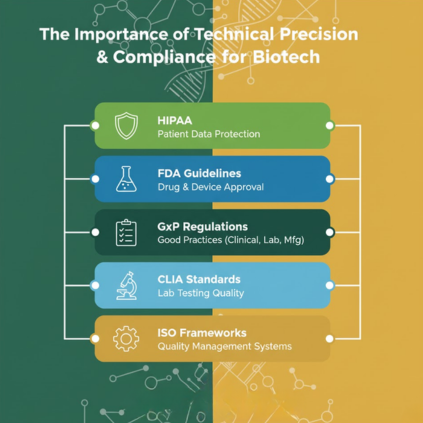 The Importance of Technical Precision & Compliance for Biotech

HIPAA
Patient Data Protection

FDA Guidelines
Drug & Device Approval

GxP Regulations
Good Practices (Clinical, Lab, Mfg)

CLIA Standards
Lab Testing Quality

ISO Frameworks
Quality Management Systems